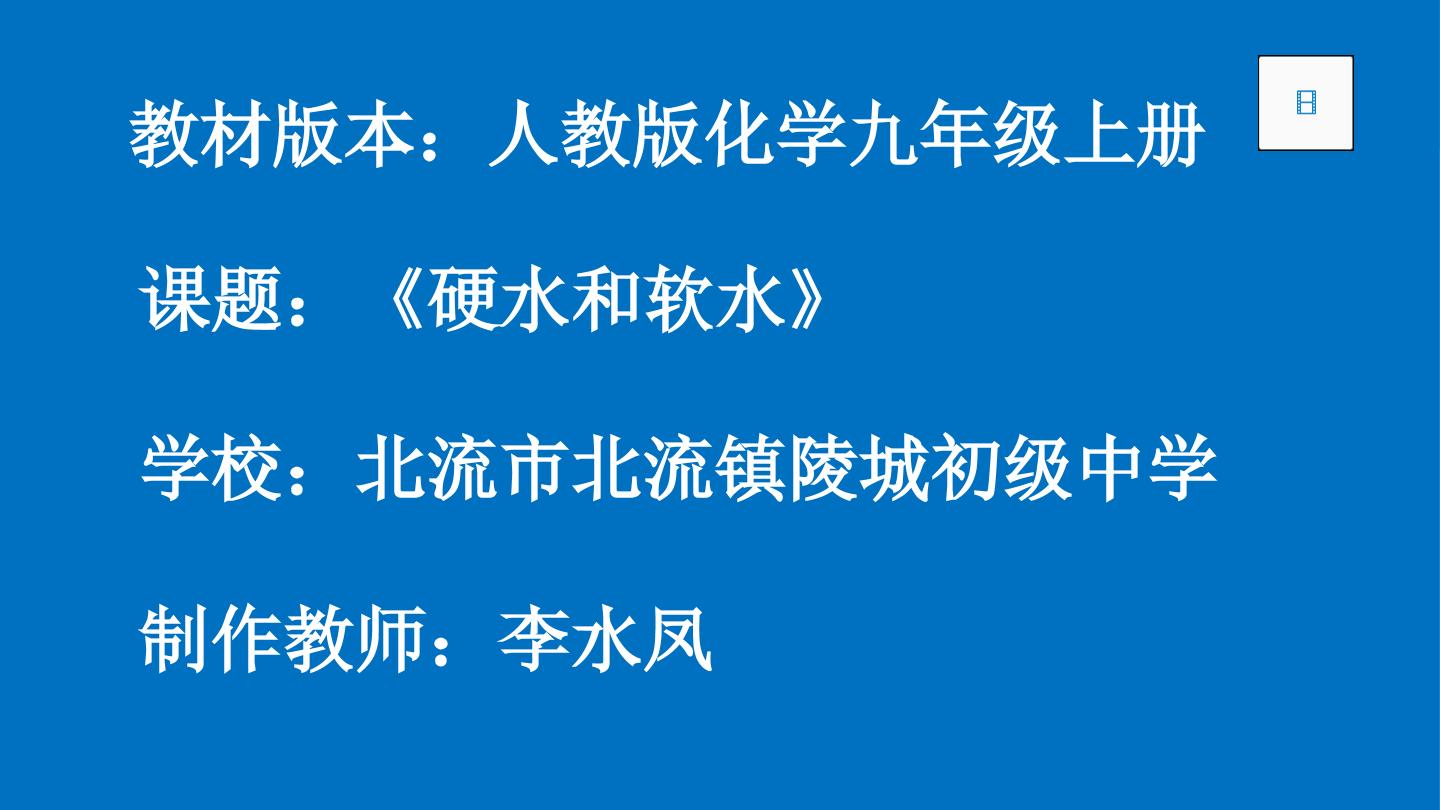 教材版本：人教版化学九年级上册

课题：《硬水和软水》

学校：北流市北流镇陵城初级中学

制作教师：李水凤